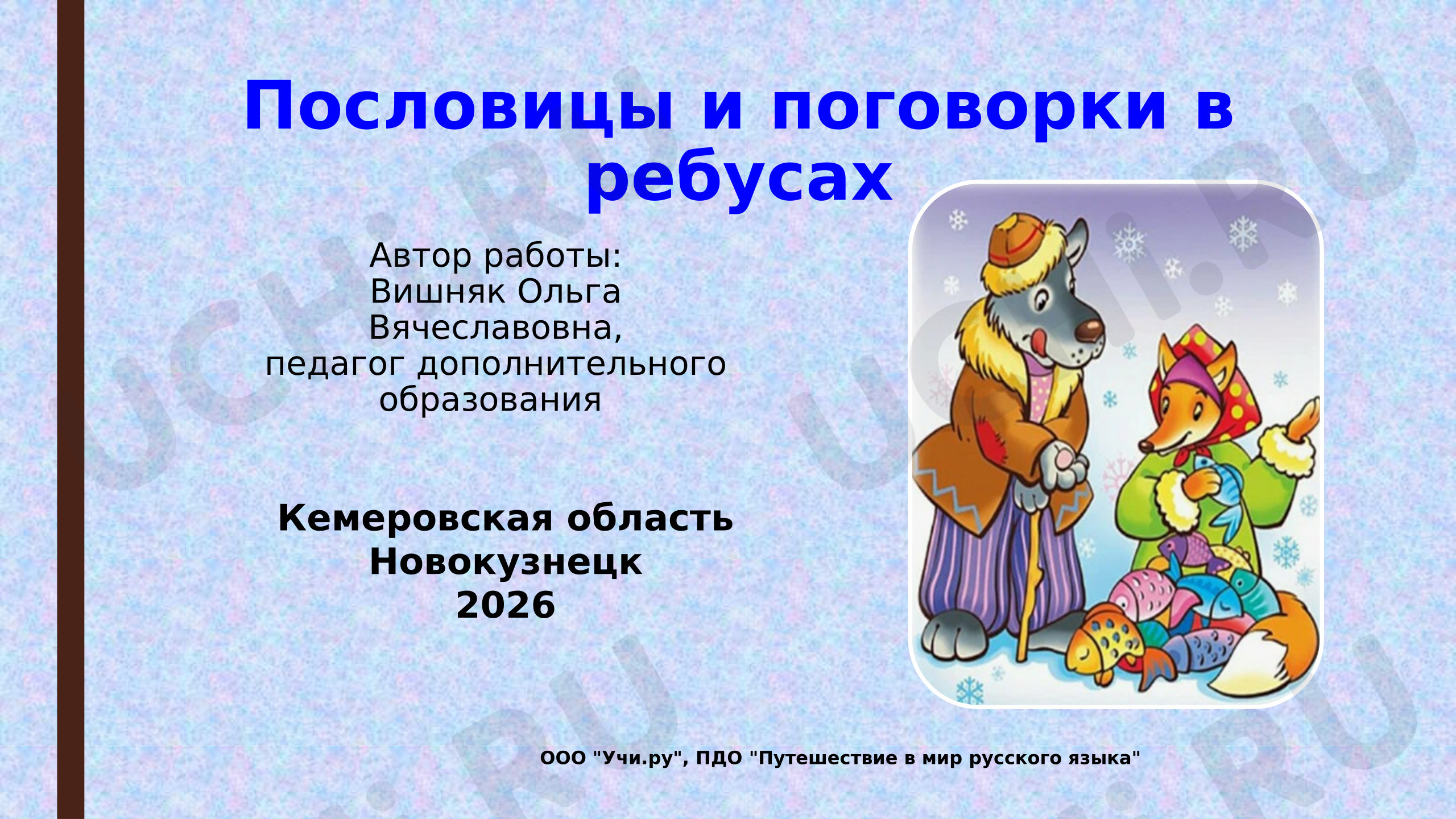 Пословицы и поговорки в ребусах

Автор работы:
Вишняк Ольга
Вячеславовна,
педагог дополнительного
образования

Кемеровская область
Новокузнецк
2026

ООО "Учи.ру", ПДО "Путешествие в мир русского языка"

UCHI.RU